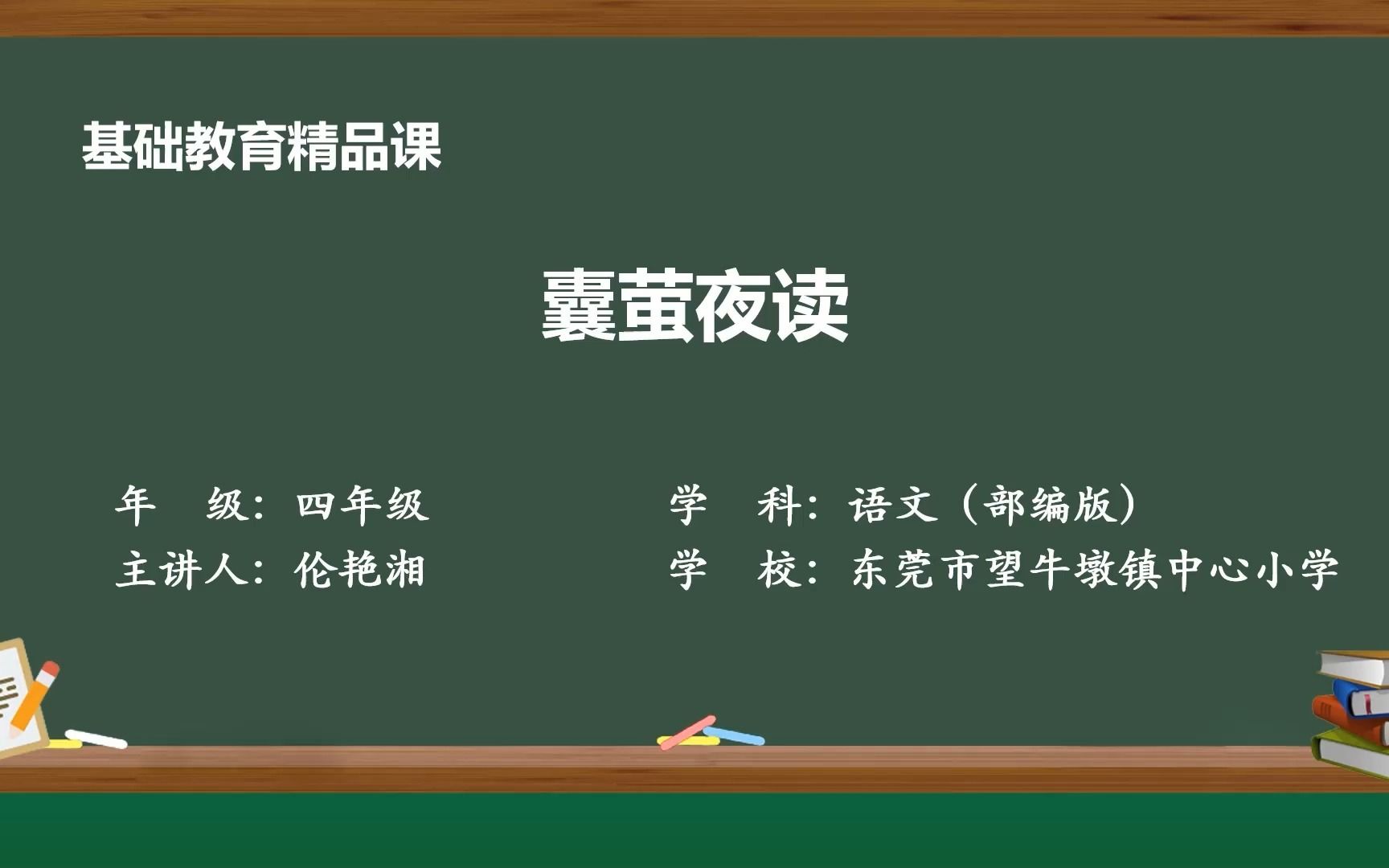 基础教育精品课

囊萤夜读

年　级：四年级

主讲人：伦艳湘

学　科：语文（部编版）

学　校：东莞市望牛墩镇中心小学